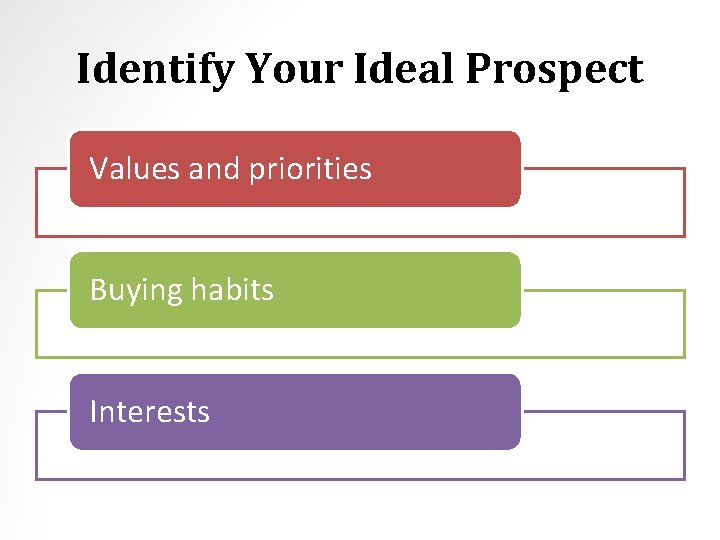 Identify Your Ideal Prospect

Values and priorities

Buying habits

Interests